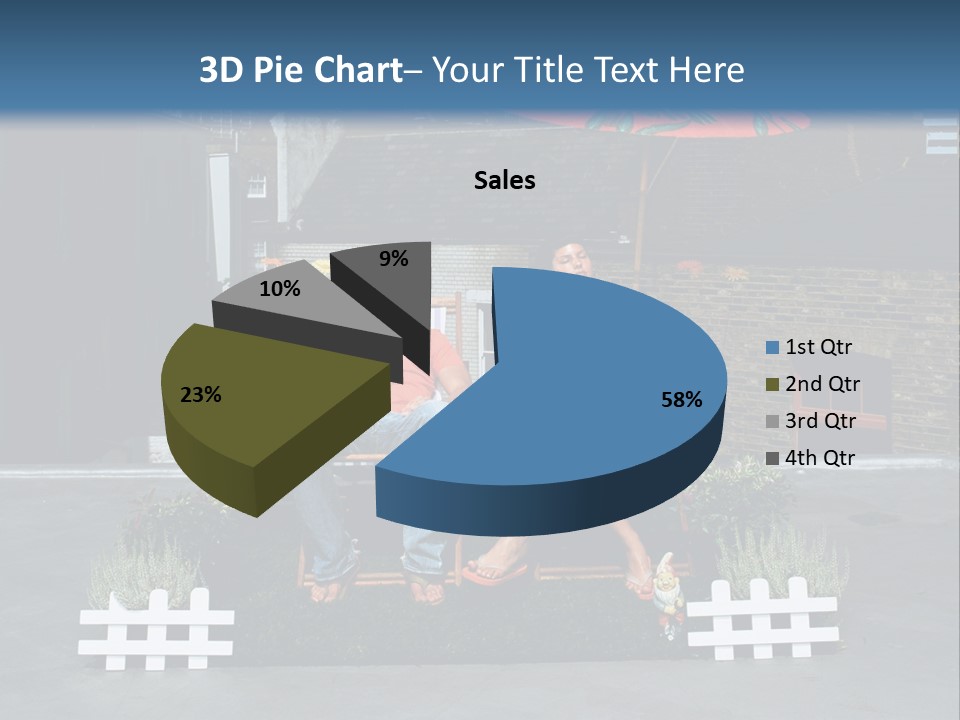 3D Pie Chart– Your Title Text Here

Sales

9%

10%

23%

58%

1st Qtr

2nd Qtr

3rd Qtr

4th Qtr